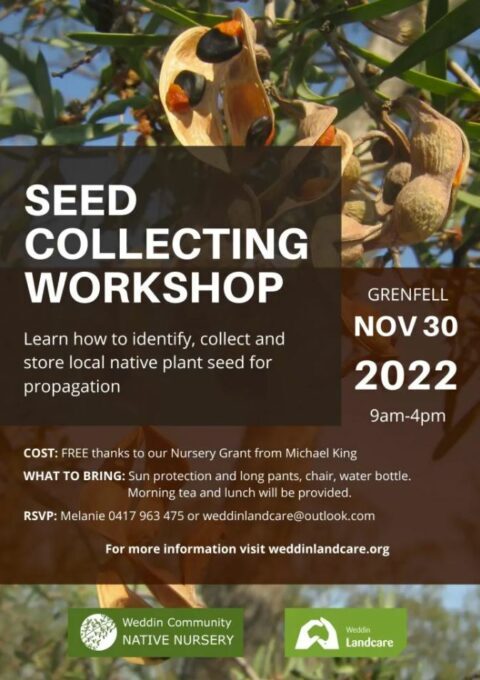 SEED COLLECTING WORKSHOP

Learn how to identify, collect and store local native plant seed for propagation

GRENFELL
NOV 30
2022
9am-4pm

COST: FREE thanks to our Nursery Grant from Michael King

WHAT TO BRING: Sun protection and long pants, chair, water bottle. Morning tea and lunch will be provided.

RSVP: Melanie 0417 963 475 or weddinlandcare@outlook.com

For more information visit weddinlandcare.org

Weddin Community NATIVE NURSERY

Weddin Landcare